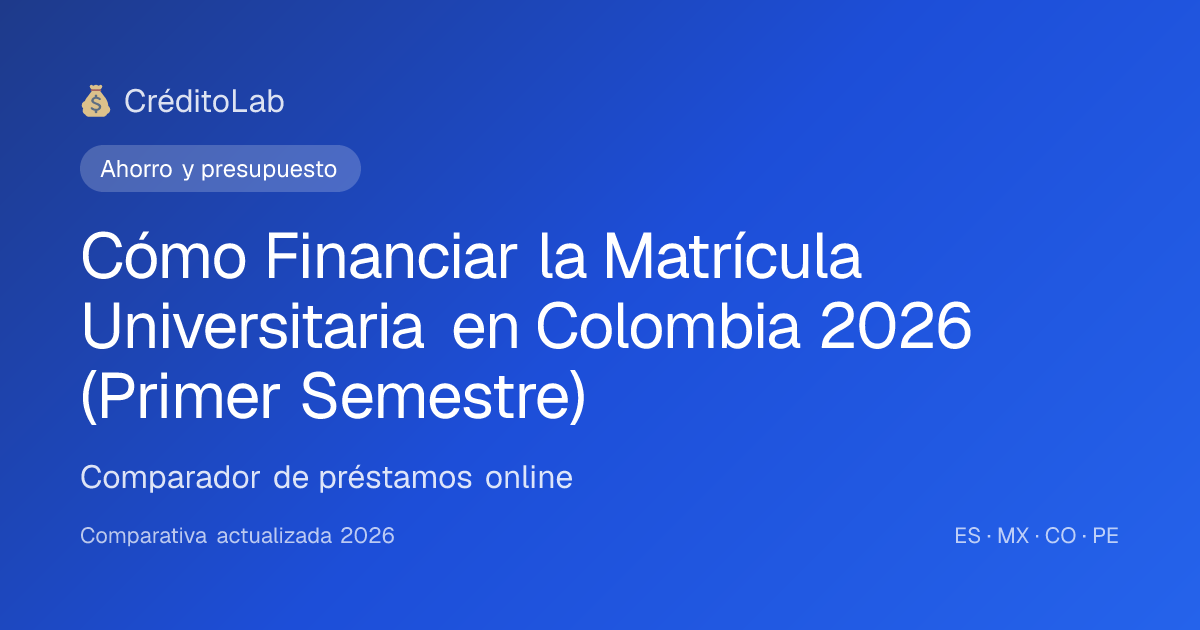 CréditoLab

Ahorro y presupuesto

Cómo Financiar la Matrícula Universitaria en Colombia 2026 (Primer Semestre)

Comparador de préstamos online

Comparativa actualizada 2026

ES · MX · CO · PE